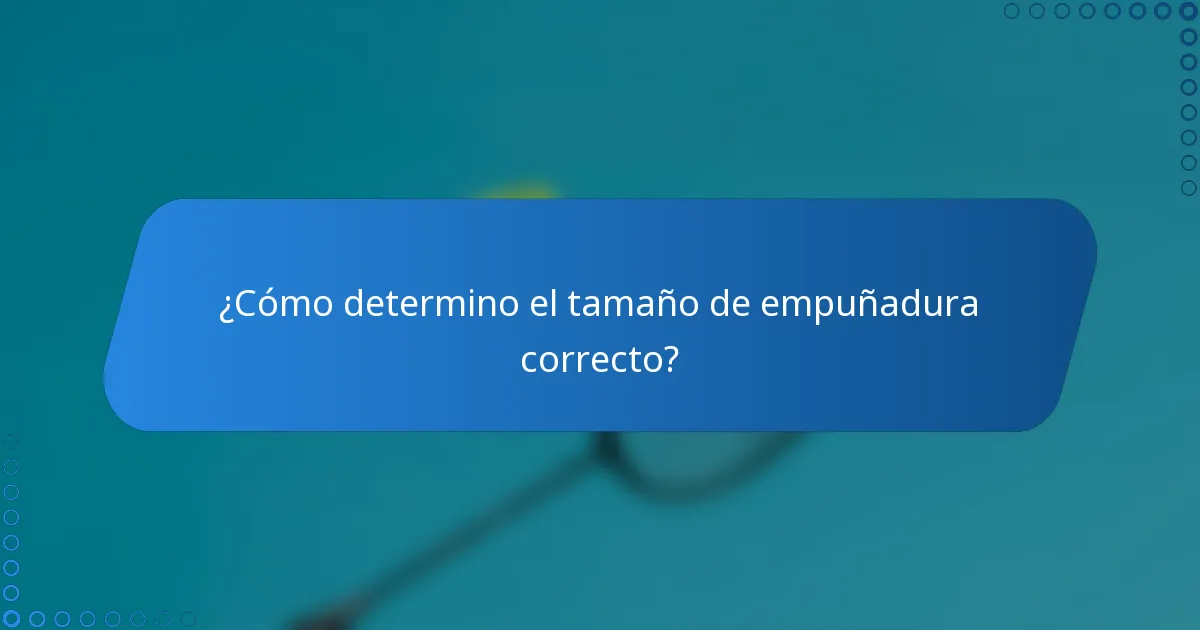 ¿Cómo determino el tamaño de empuñadura correcto?